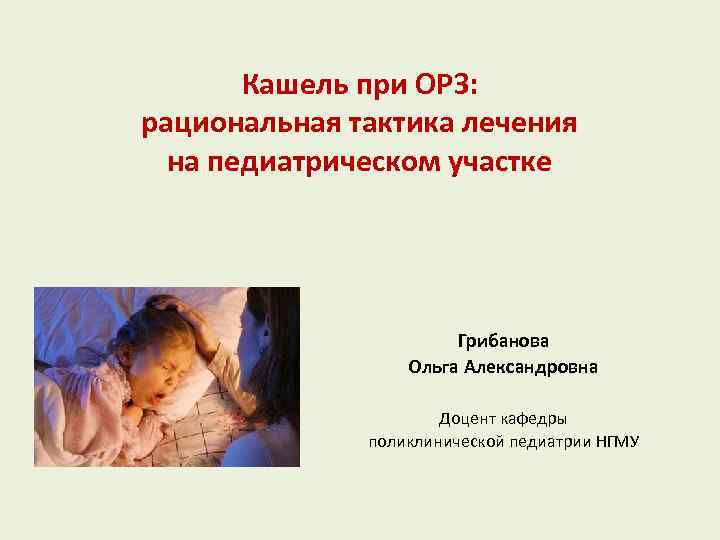 Кашель при ОРЗ:
рациональная тактика лечения
на педиатрическом участке

Грибанова
Ольга Александровна

Доцент кафедры
поликлинической педиатрии НГМУ